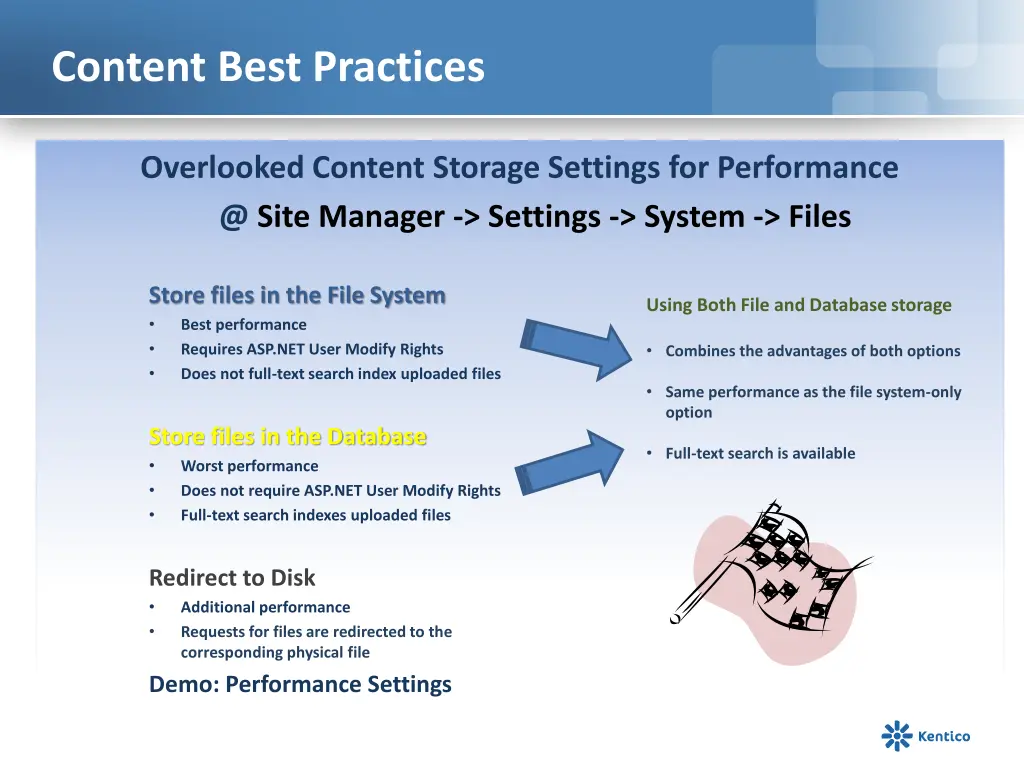 Content Best Practices

Overlooked Content Storage Settings for Performance
@ Site Manager -> Settings -> System -> Files

Store files in the File System
• Best performance
• Requires ASP.NET User Modify Rights
• Does not full-text search index uploaded files

Store files in the Database
• Worst performance
• Does not require ASP.NET User Modify Rights
• Full-text search indexes uploaded files

Redirect to Disk
• Additional performance
• Requests for files are redirected to the corresponding physical file

Demo: Performance Settings

Using Both File and Database storage

• Combines the advantages of both options

• Same performance as the file system-only option

• Full-text search is available

Kentico